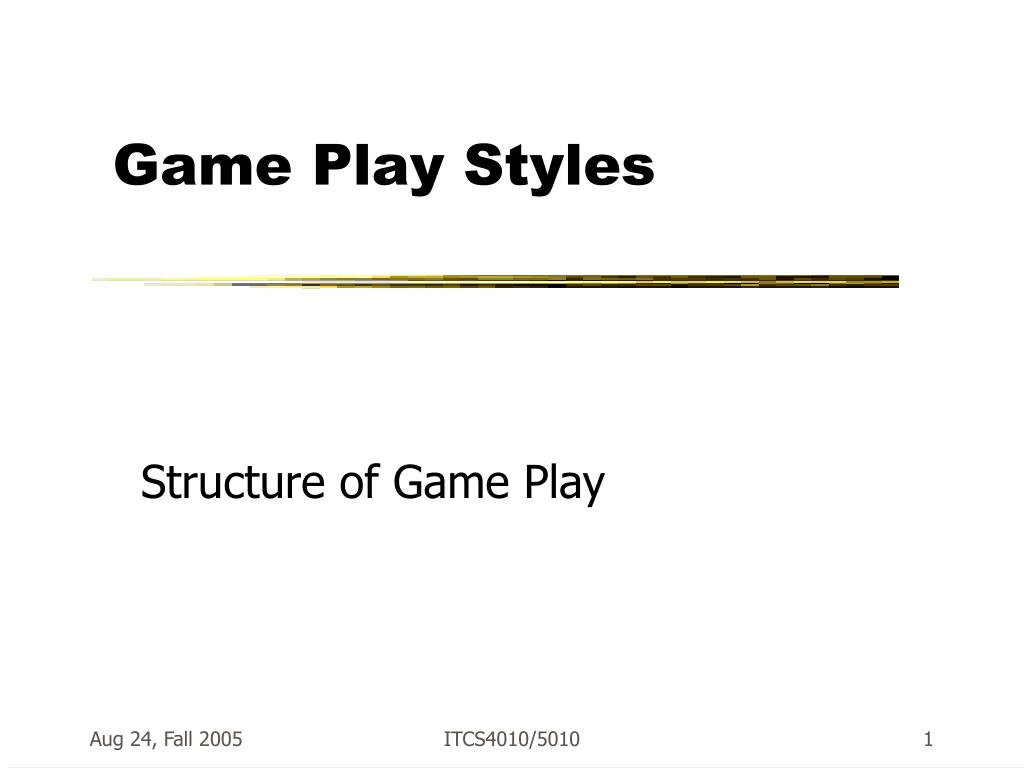 Game Play Styles

Structure of Game Play

Aug 24, Fall 2005

ITCS4010/5010

1